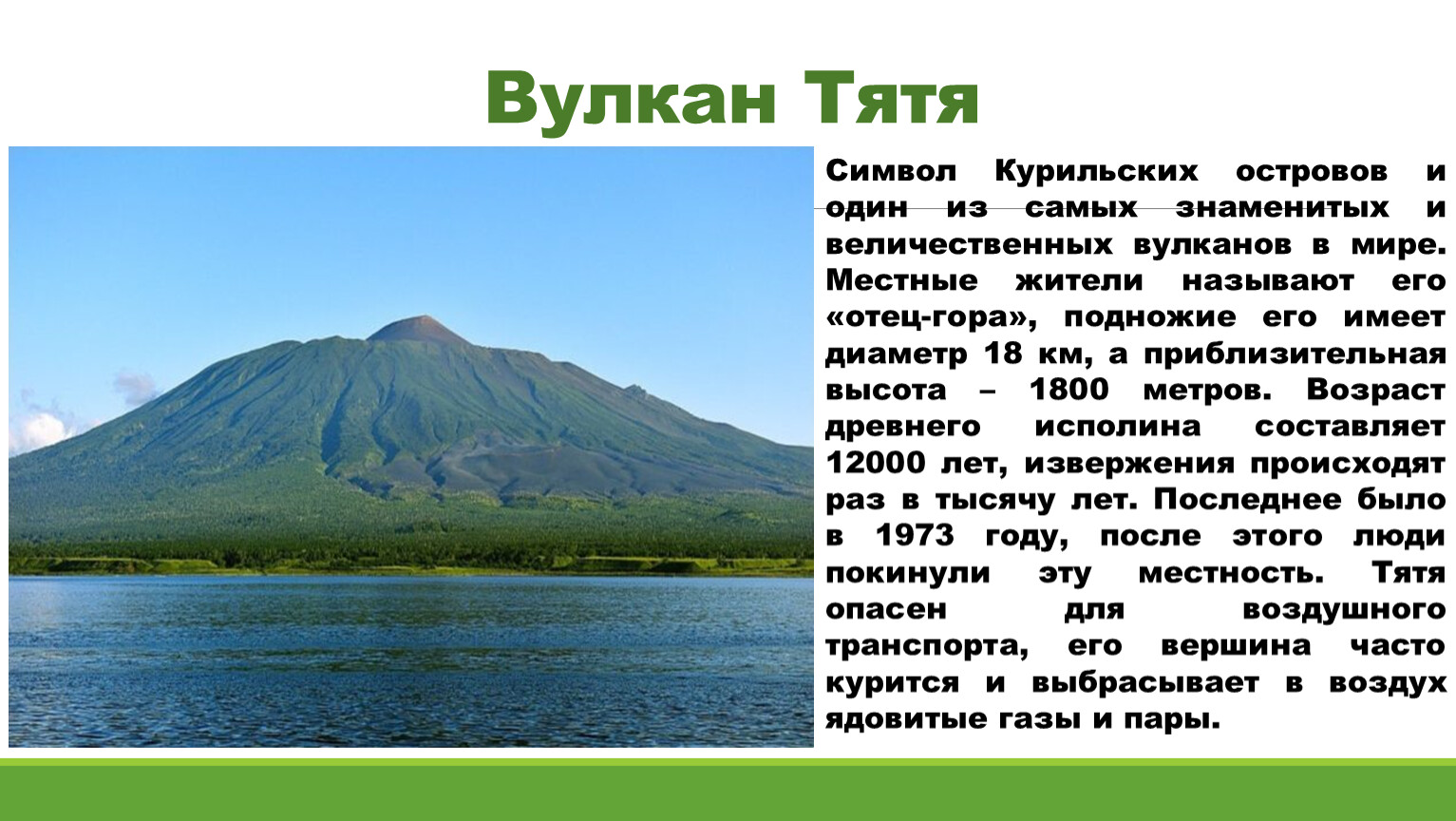 Вулкан Тятя

Символ Курильских островов и один из самых знаменитых и величественных вулканов в мире. Местные жители называют его «отец-гора», подножие его имеет диаметр 18 км, а приблизительная высота – 1800 метров. Возраст древнего исполина составляет 12000 лет, извержения происходят раз в тысячу лет. Последнее было в 1973 году, после этого люди покинули эту местность. Тятя опасен для воздушного транспорта, его вершина часто курится и выбрасывает в воздух ядовитые газы и пары.